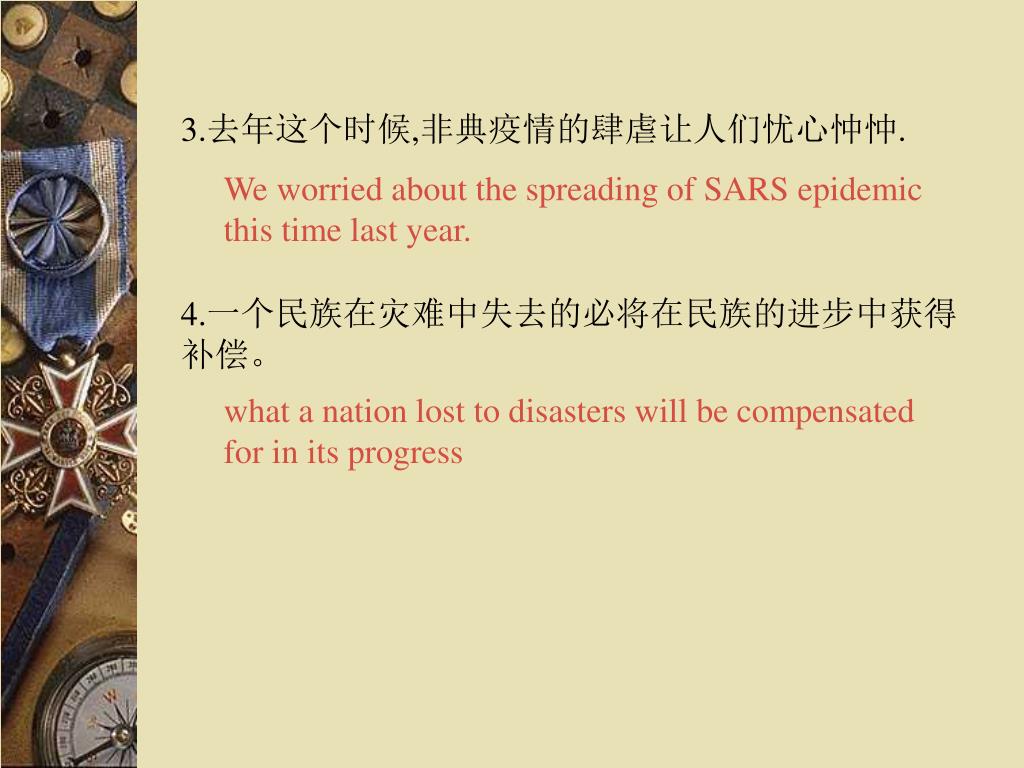 3.去年这个时候,非典疫情的肆虐让人们忧心忡忡.

We worried about the spreading of SARS epidemic this time last year.

4.一个民族在灾难中失去的必将在民族的进步中获得补偿。

what a nation lost to disasters will be compensated for in its progress